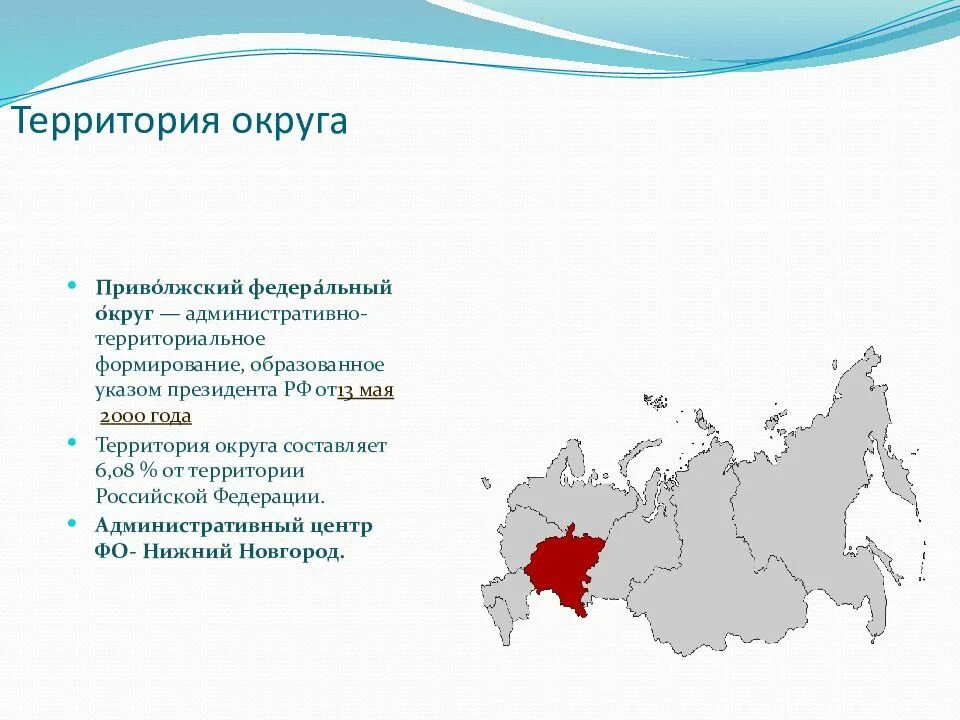 Территория округа

Приво́лжский федера́льный о́круг — административно-территориальное формирование, образованное указом президента РФ от13 мая 2000 года

Территория округа составляет 6,08 % от территории Российской Федерации.

Административный центр ФО- Нижний Новгород.